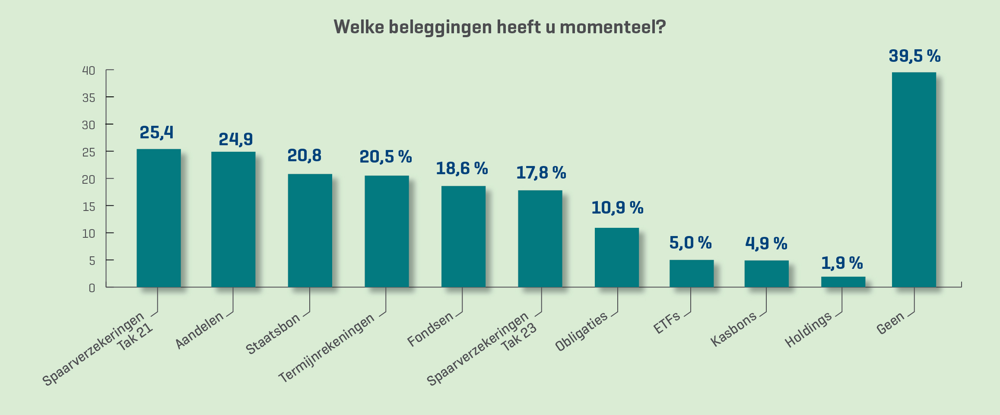 Welke beleggingen heeft u momenteel?

40
35
30
25
20
15
10
5
0

25,4
24,9
20,8
20,5 %
18,6 %
17,8 %
10,9 %
5,0 %
4,9 %
1,9 %
39,5 %

Spaarverzekeringen Tak 21
Aandelen
Staatsbon
Termijnrekeningen
Fondsen
Spaarverzekeringen Tak 23
Obligaties
ETFs
Kasbons
Holdings
Geen